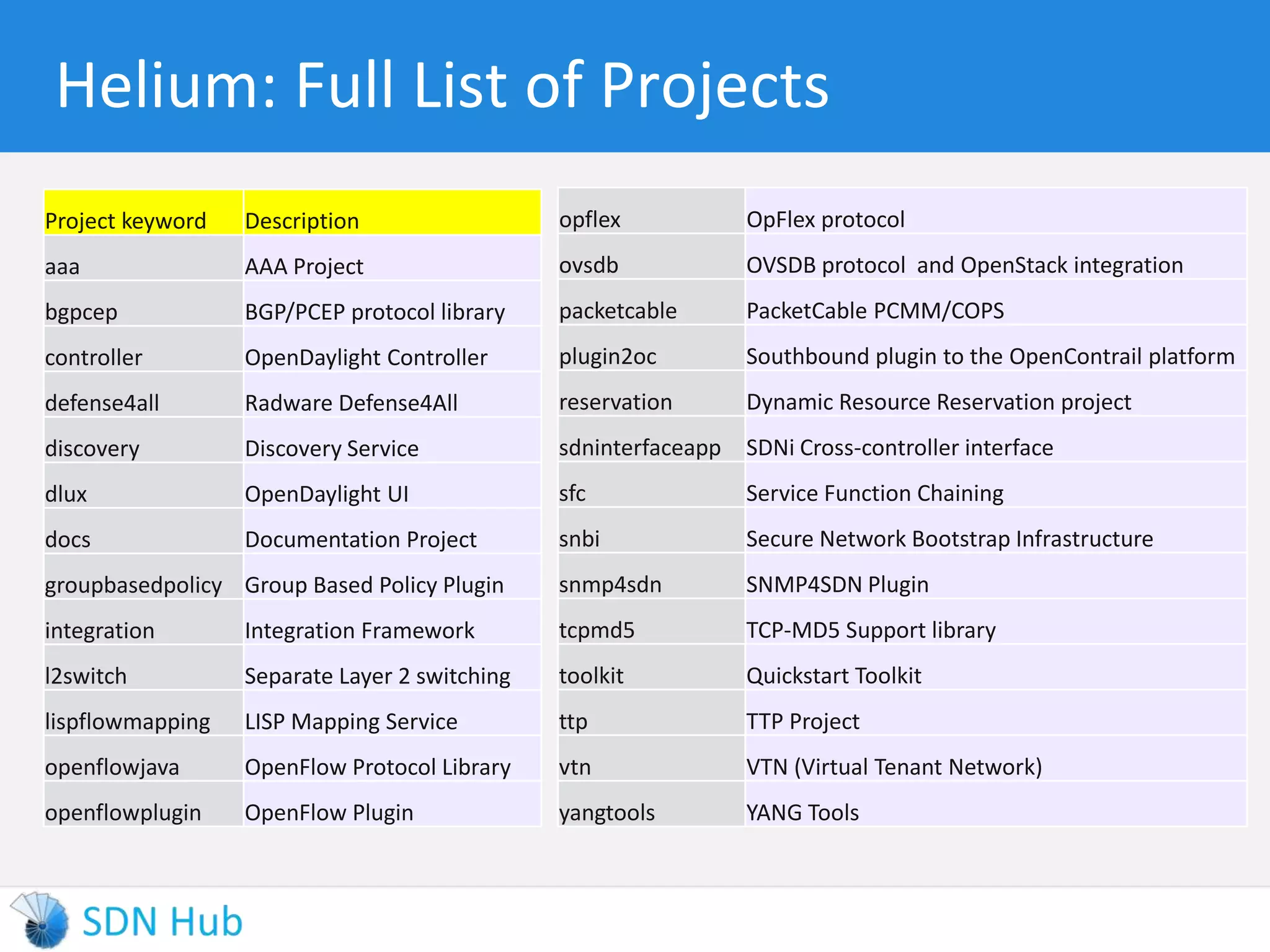 Helium: Full List of Projects

| Project keyword | Description |
|---|---|
| aaa | AAA Project |
| bgpcep | BGP/PCEP protocol library |
| controller | OpenDaylight Controller |
| defense4all | Radware Defense4All |
| discovery | Discovery Service |
| dlux | OpenDaylight UI |
| docs | Documentation Project |
| groupbasedpolicy | Group Based Policy Plugin |
| integration | Integration Framework |
| l2switch | Separate Layer 2 switching |
| lispflowmapping | LISP Mapping Service |
| openflowjava | OpenFlow Protocol Library |
| openflowplugin | OpenFlow Plugin |

| | |
|---|---|
| opflex | OpFlex protocol |
| ovsdb | OVSDB protocol and OpenStack integration |
| packetcable | PacketCable PCMM/COPS |
| plugin2oc | Southbound plugin to the OpenContrail platform |
| reservation | Dynamic Resource Reservation project |
| sdninterfaceapp | SDNi Cross-controller interface |
| sfc | Service Function Chaining |
| snbi | Secure Network Bootstrap Infrastructure |
| snmp4sdn | SNMP4SDN Plugin |
| tcpmd5 | TCP-MD5 Support library |
| toolkit | Quickstart Toolkit |
| ttp | TTP Project |
| vtn | VTN (Virtual Tenant Network) |
| yangtools | YANG Tools |

SDN Hub